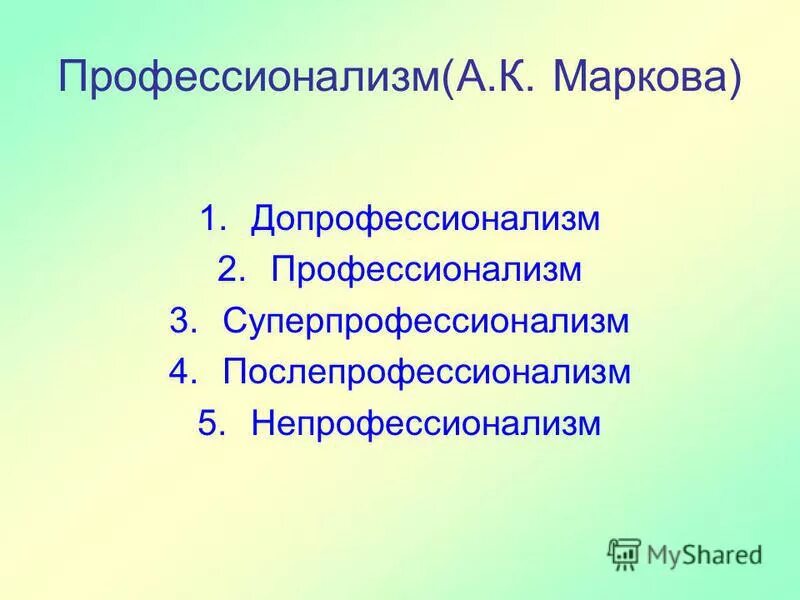 Профессионализм(А.К. Маркова)

1. Допрофессионализм
2. Профессионализм
3. Суперпрофессионализм
4. Послепрофессионализм
5. Непрофессионализм

MyShared